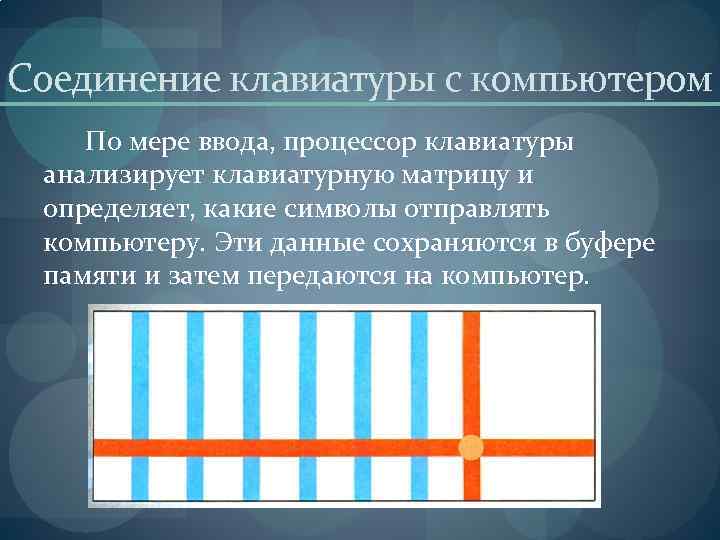 Соединение клавиатуры с компьютером

По мере ввода, процессор клавиатуры анализирует клавиатурную матрицу и определяет, какие символы отправлять компьютеру. Эти данные сохраняются в буфере памяти и затем передаются на компьютер.